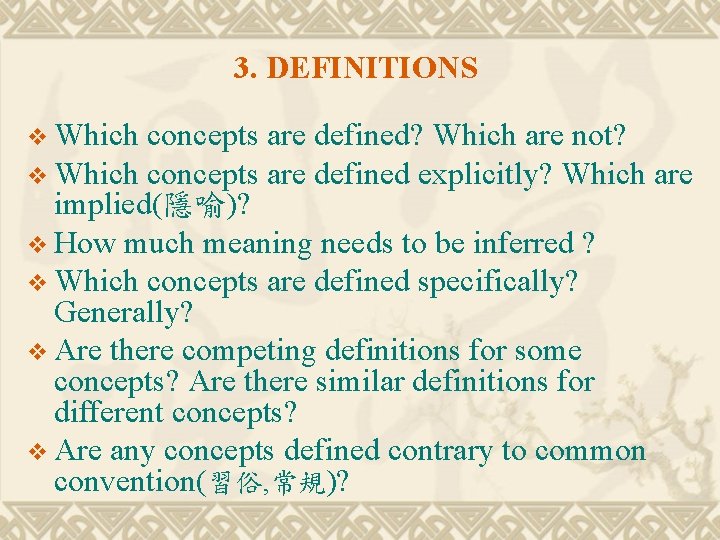 3. DEFINITIONS

❖ Which concepts are defined? Which are not?

❖ Which concepts are defined explicitly? Which are implied(隱喻)?

❖ How much meaning needs to be inferred ?

❖ Which concepts are defined specifically? Generally?

❖ Are there competing definitions for some concepts? Are there similar definitions for different concepts?

❖ Are any concepts defined contrary to common convention(習俗,常規)?